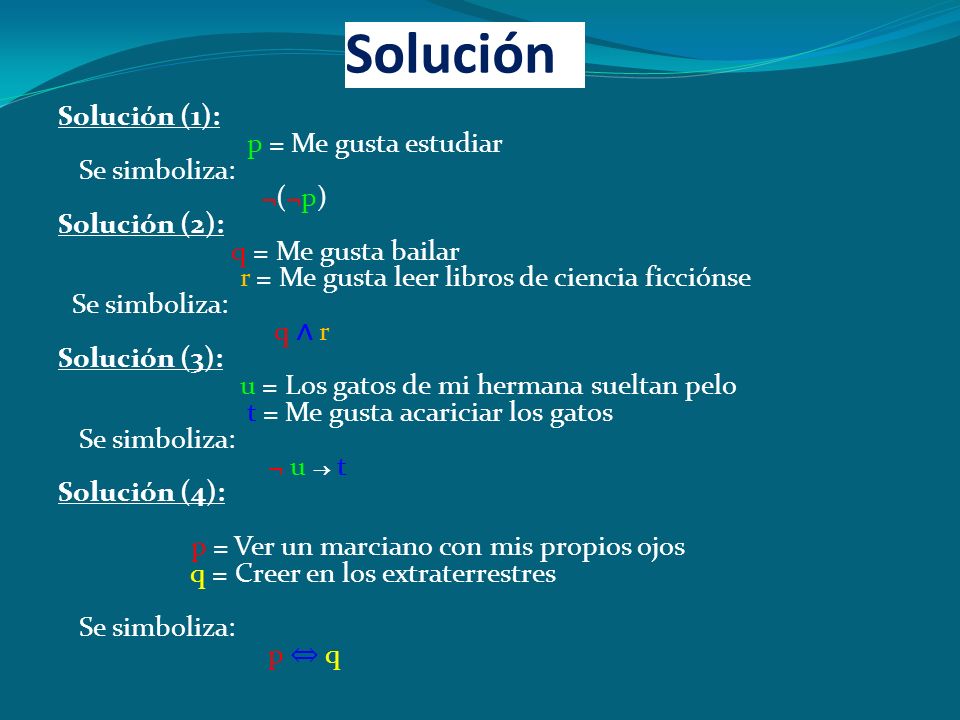 Solución

Solución (1):

p = Me gusta estudiar

Se simboliza:

$\neg(\neg p)$

Solución (2):

q = Me gusta bailar

r = Me gusta leer libros de ciencia ficciónse

Se simboliza:

$q \wedge r$

Solución (3):

u = Los gatos de mi hermana sueltan pelo

t = Me gusta acariciar los gatos

Se simboliza:

$\neg u \rightarrow t$

Solución (4):

p = Ver un marciano con mis propios ojos

q = Creer en los extraterrestres

Se simboliza:

$p \Leftrightarrow q$